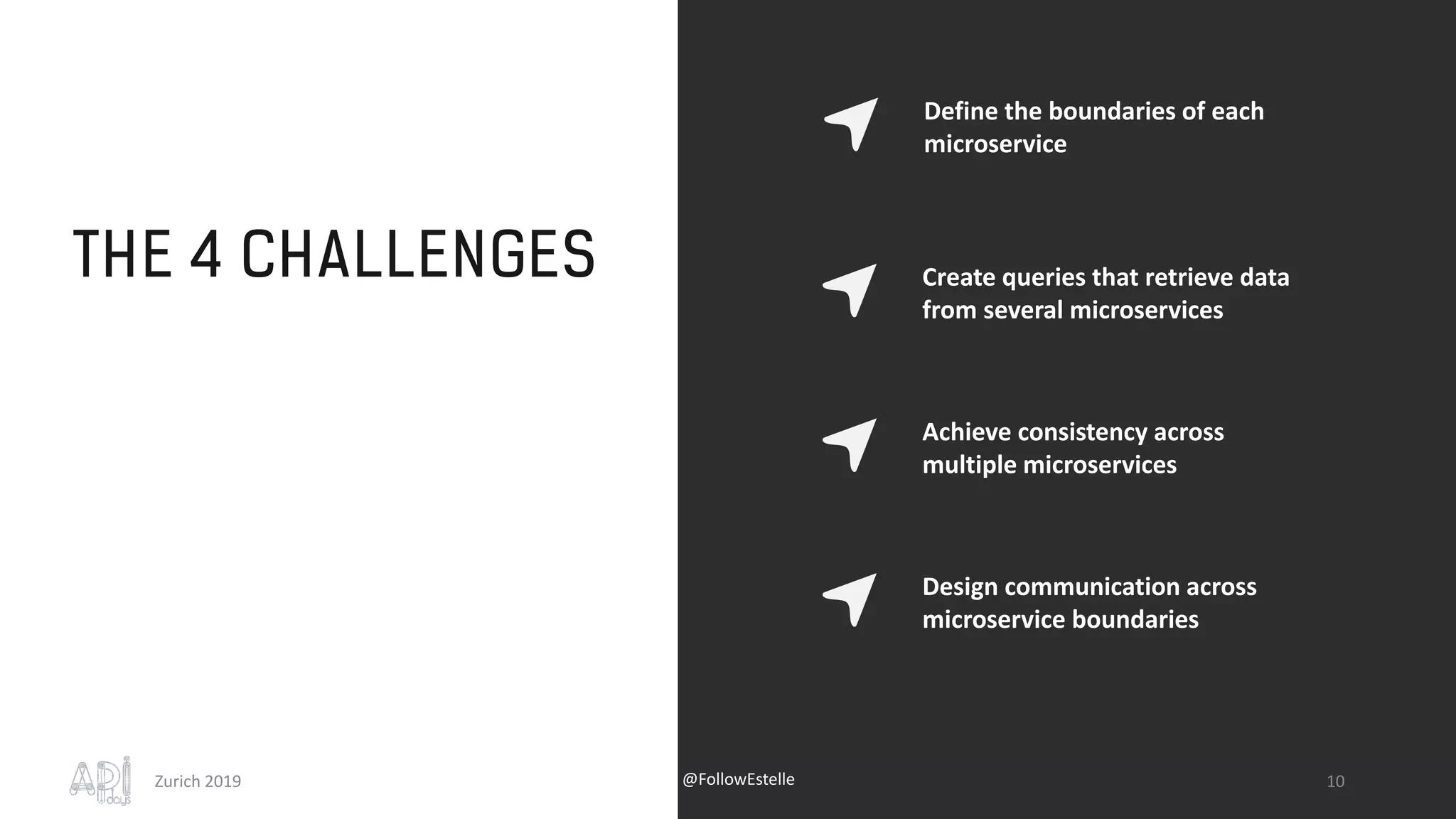 THE 4 CHALLENGES

Define the boundaries of each microservice

Create queries that retrieve data from several microservices

Achieve consistency across multiple microservices

Design communication across microservice boundaries

API days Zurich 2019

@FollowEstelle

10